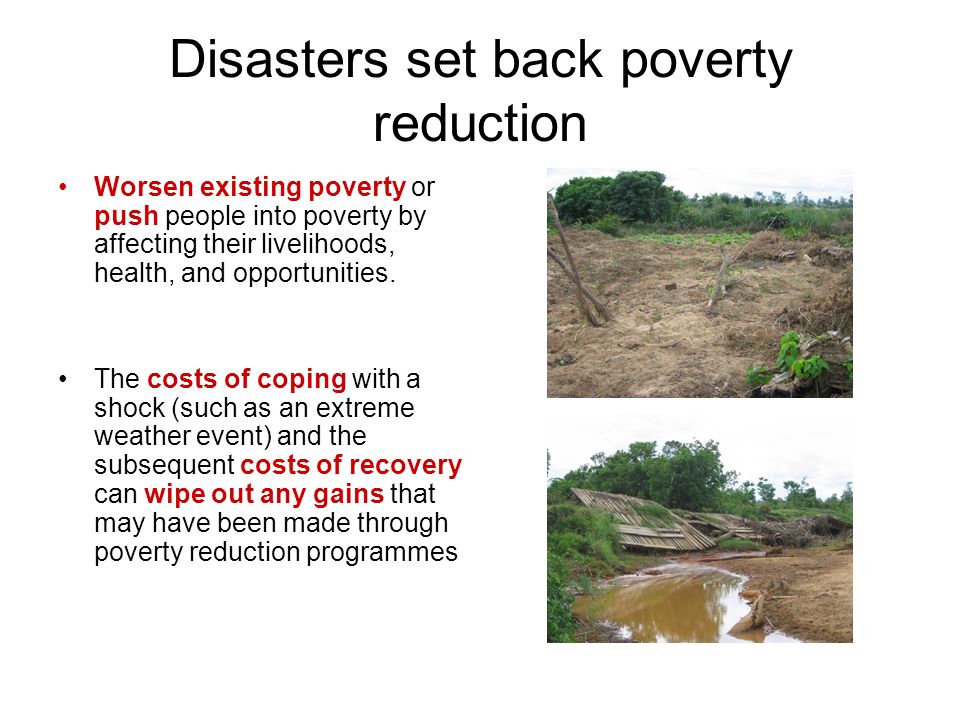 Disasters set back poverty reduction

• Worsen existing poverty or push people into poverty by affecting their livelihoods, health, and opportunities.

• The costs of coping with a shock (such as an extreme weather event) and the subsequent costs of recovery can wipe out any gains that may have been made through poverty reduction programmes